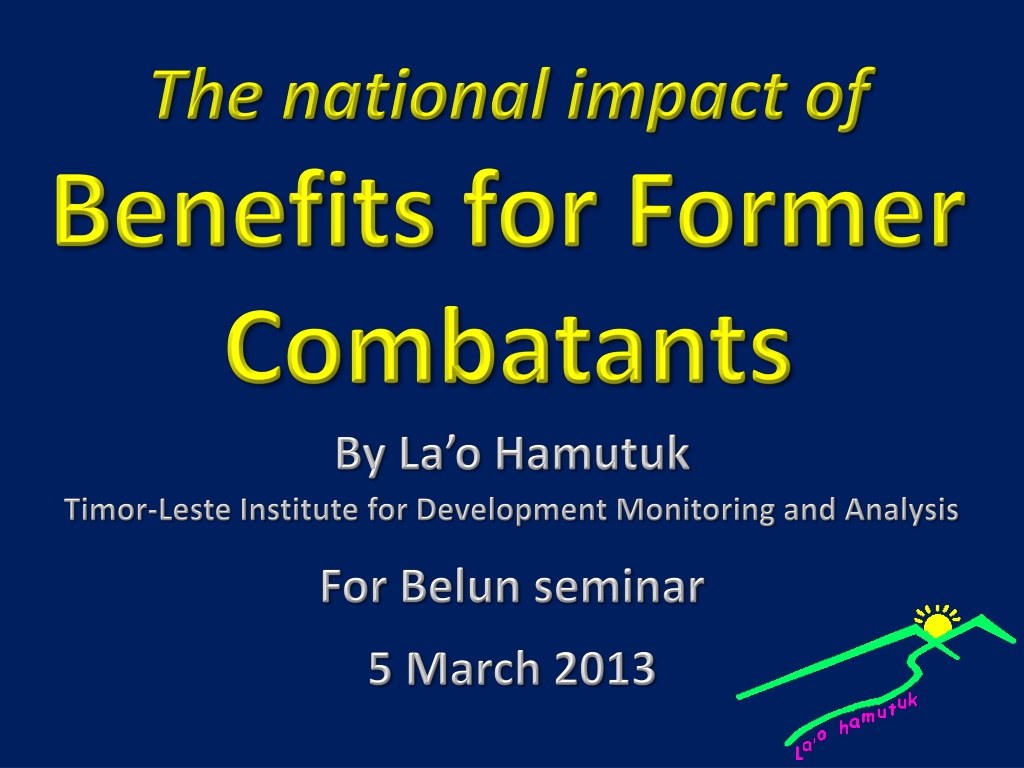 The national impact of
Benefits for Former Combatants

By La'o Hamutuk

Timor-Leste Institute for Development Monitoring and Analysis

For Belun seminar

5 March 2013

La'o hamutuk